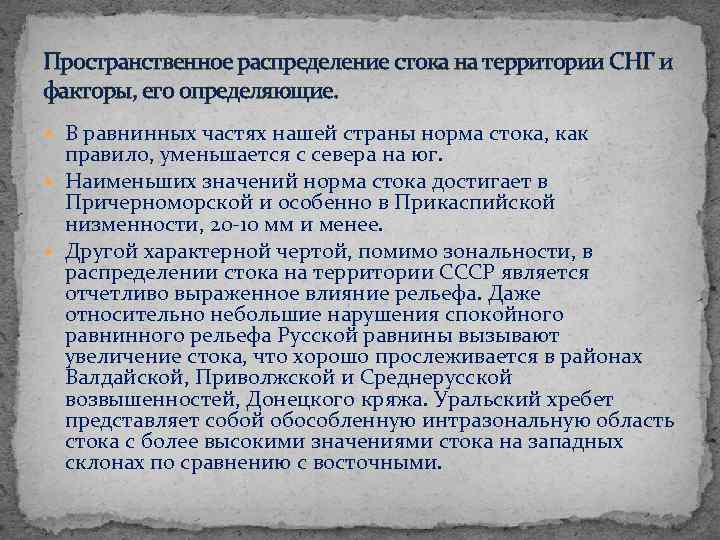 Пространственное распределение стока на территории СНГ и факторы, его определяющие.

В равнинных частях нашей страны норма стока, как правило, уменьшается с севера на юг.

Наименьших значений норма стока достигает в Причерноморской и особенно в Прикаспийской низменности, 20-10 мм и менее.

Другой характерной чертой, помимо зональности, в распределении стока на территории СССР является отчетливо выраженное влияние рельефа. Даже относительно небольшие нарушения спокойного равнинного рельефа Русской равнины вызывают увеличение стока, что хорошо прослеживается в районах Валдайской, Приволжской и Среднерусской возвышенностей, Донецкого кряжа. Уральский хребет представляет собой обособленную интразональную область стока с более высокими значениями стока на западных склонах по сравнению с восточными.